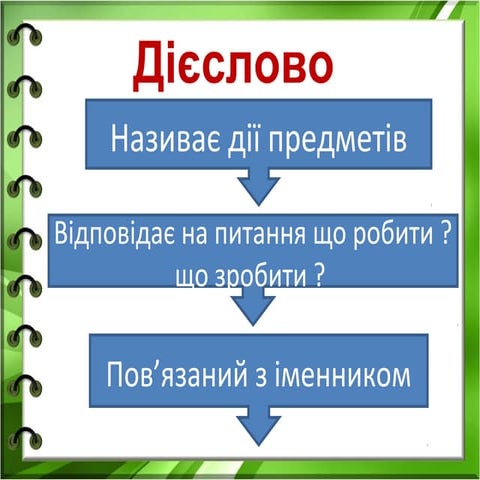 Дієслово

Називає дії предметів

Відповідає на питання що робити ? що зробити ?

Пов’язаний з іменником